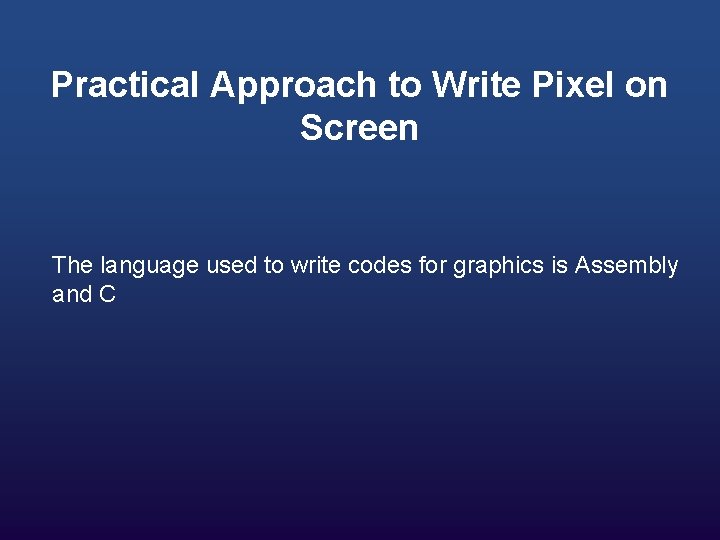 Practical Approach to Write Pixel on Screen

The language used to write codes for graphics is Assembly and C